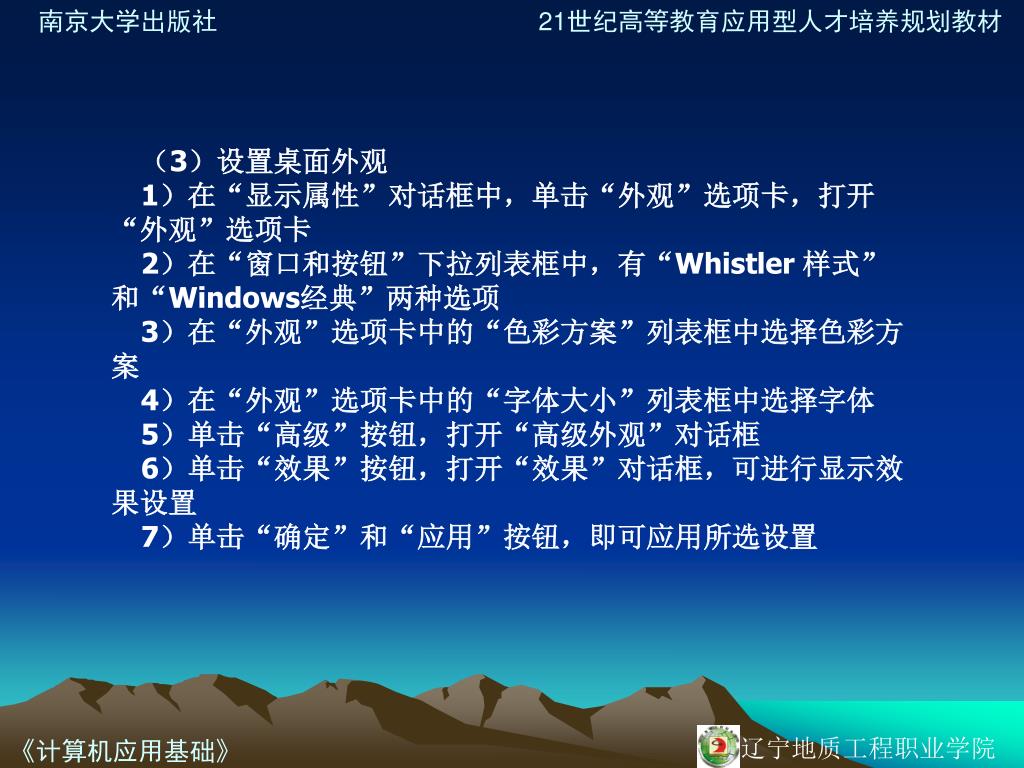 南京大学出版社

21世纪高等教育应用型人才培养规划教材

（3）设置桌面外观

1）在“显示属性”对话框中，单击“外观”选项卡，打开“外观”选项卡

2）在“窗口和按钮”下拉列表框中，有“Whistler 样式”和“Windows经典”两种选项

3）在“外观”选项卡中的“色彩方案”列表框中选择色彩方案

4）在“外观”选项卡中的“字体大小”列表框中选择字体

5）单击“高级”按钮，打开“高级外观”对话框

6）单击“效果”按钮，打开“效果”对话框，可进行显示效果设置

7）单击“确定”和“应用”按钮，即可应用所选设置

《计算机应用基础》

辽宁地质工程职业学院